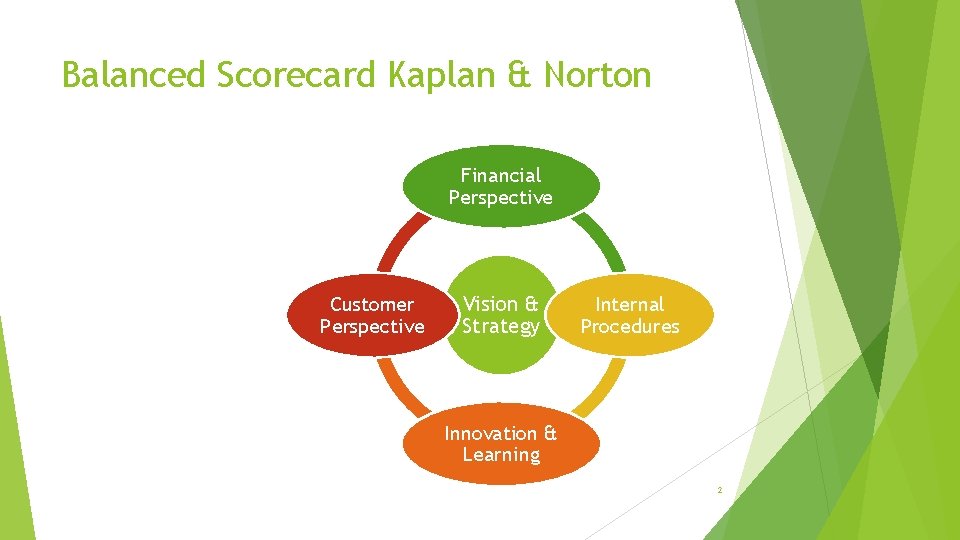 Balanced Scorecard Kaplan & Norton

Financial Perspective

Customer Perspective

Vision & Strategy

Internal Procedures

Innovation & Learning

2